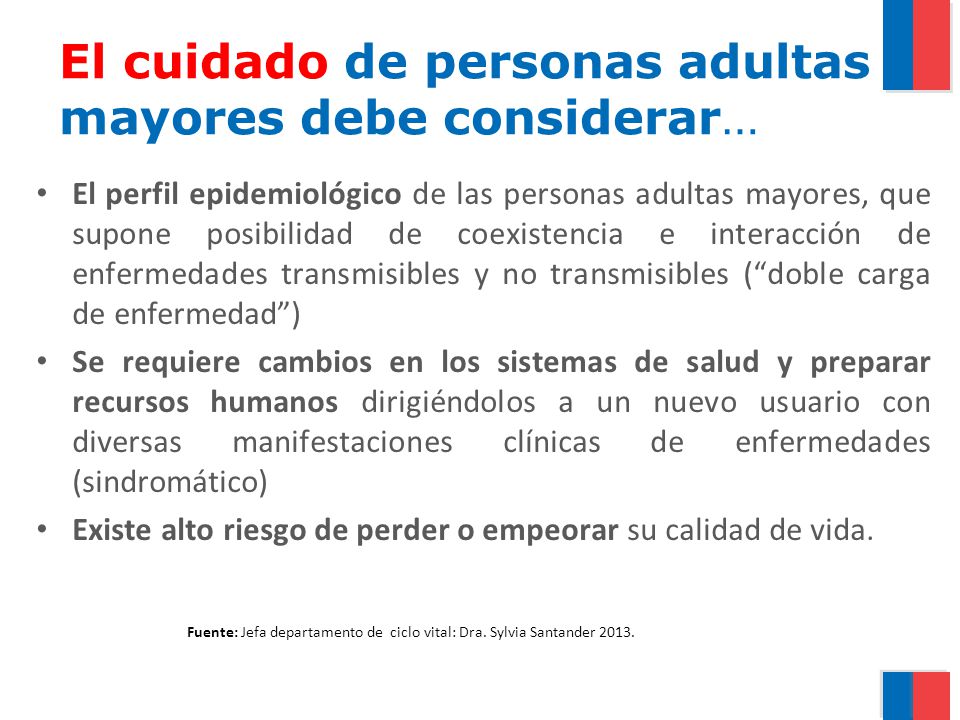 El cuidado de personas adultas mayores debe considerar…

• El perfil epidemiológico de las personas adultas mayores, que supone posibilidad de coexistencia e interacción de enfermedades transmisibles y no transmisibles (“doble carga de enfermedad”)

• Se requiere cambios en los sistemas de salud y preparar recursos humanos dirigiéndolos a un nuevo usuario con diversas manifestaciones clínicas de enfermedades (sindromático)

• Existe alto riesgo de perder o empeorar su calidad de vida.

Fuente: Jefa departamento de ciclo vital: Dra. Sylvia Santander 2013.